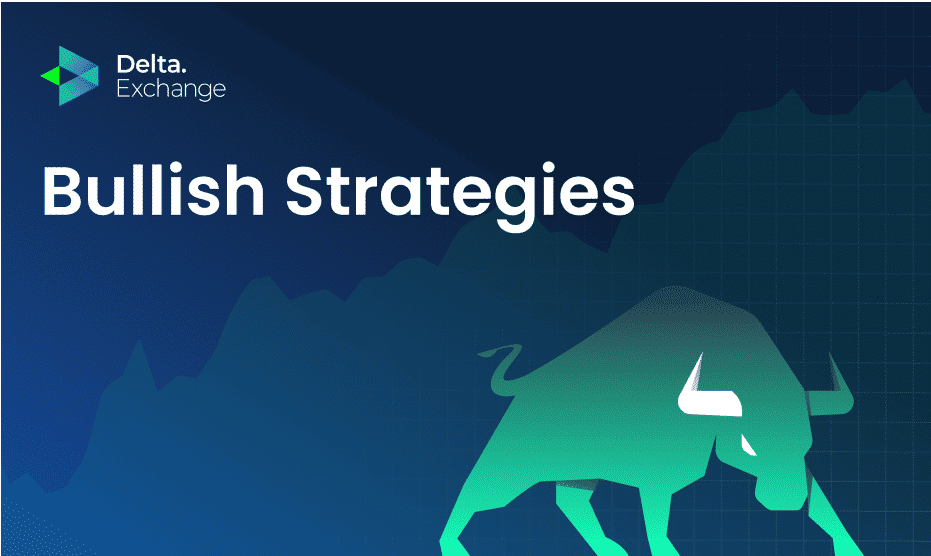 Delta.
Exchange

Bullish Strategies